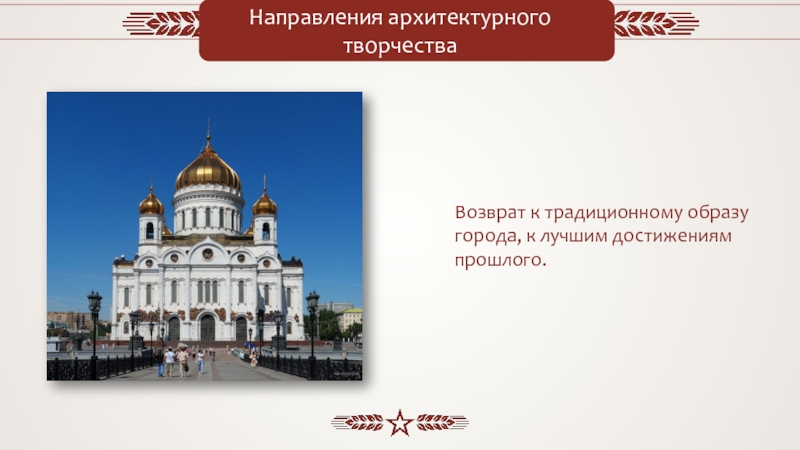 Направления архитектурного творчества

Возврат к традиционному образу города, к лучшим достижениям прошлого.